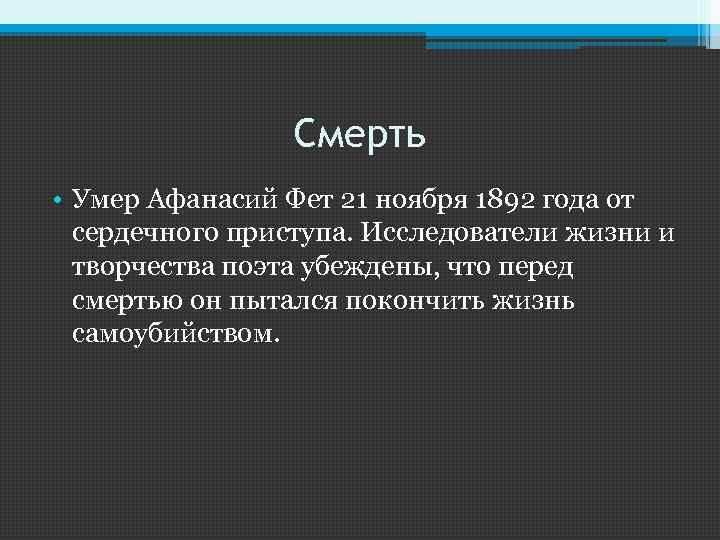 Смерть

• Умер Афанасий Фет 21 ноября 1892 года от сердечного приступа. Исследователи жизни и творчества поэта убеждены, что перед смертью он пытался покончить жизнь самоубийством.